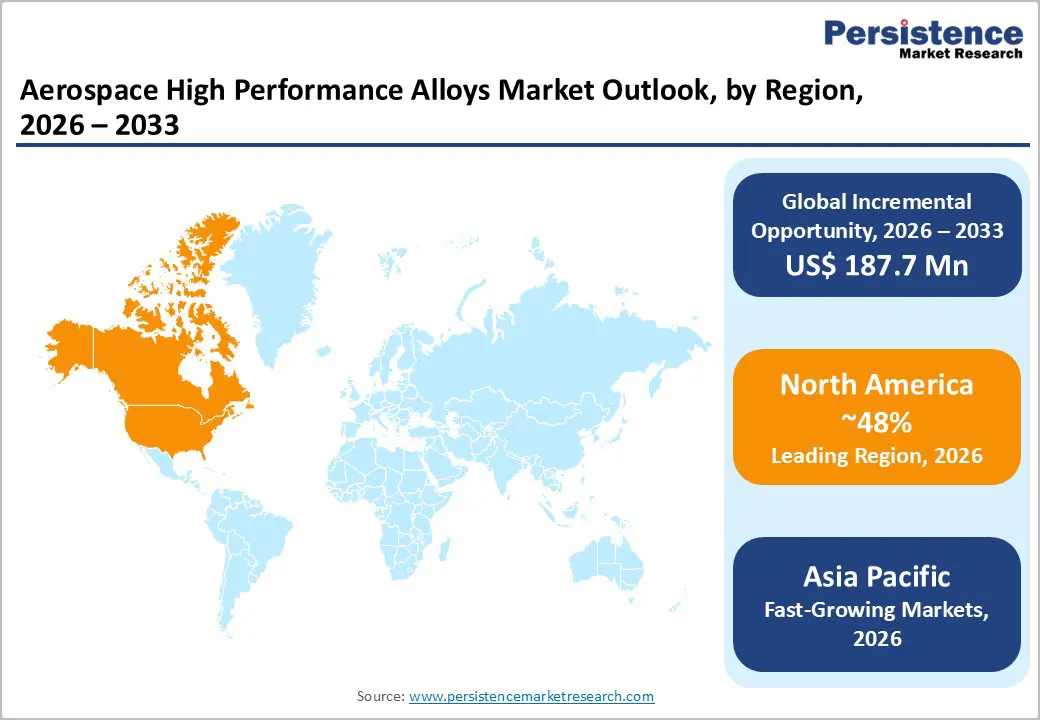 Persistence
Market Research

Aerospace High Performance Alloys Market Outlook, by Region, 2026 – 2033

Global Incremental Opportunity, 2026 – 2033
US$ 187.7 Mn

North America
~48%
Leading Region, 2026

Asia Pacific
Fast-Growing Markets, 2026

Source: www.persistencemarketresearch.com